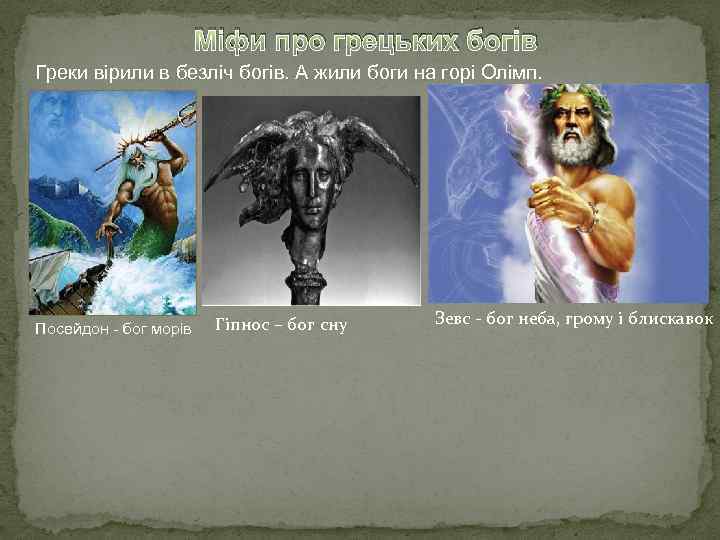 Міфи про грецьких богів

Греки вірили в безліч богів. А жили боги на горі Олімп.

Посейдон - бог морів

Гіпнос – бог сну

Зевс - бог неба, грому і блискавок